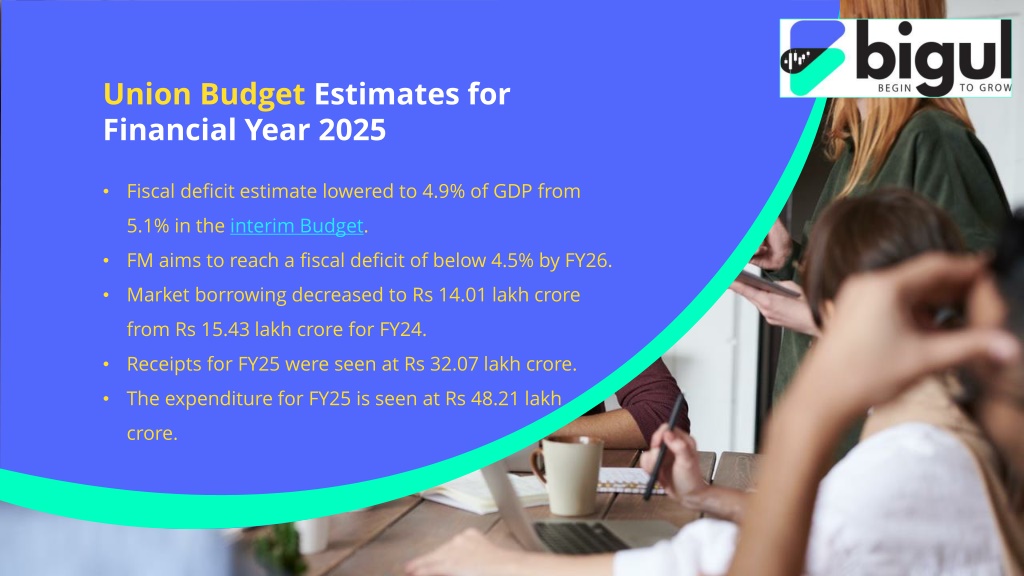 bigul
BEGIN TO GROW

Union Budget Estimates for Financial Year 2025

• Fiscal deficit estimate lowered to 4.9% of GDP from 5.1% in the interim Budget.
• FM aims to reach a fiscal deficit of below 4.5% by FY26.
• Market borrowing decreased to Rs 14.01 lakh crore from Rs 15.43 lakh crore for FY24.
• Receipts for FY25 were seen at Rs 32.07 lakh crore.
• The expenditure for FY25 is seen at Rs 48.21 lakh crore.